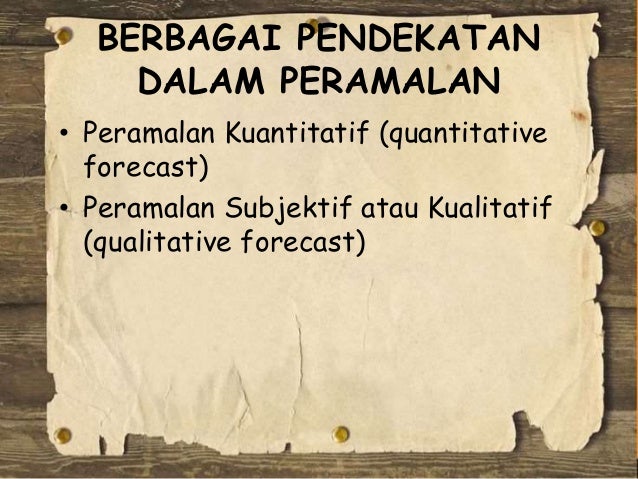 BERBAGAI PENDEKATAN DALAM PERAMALAN

• Peramalan Kuantitatif (quantitative forecast)
• Peramalan Subjektif atau Kualitatif (qualitative forecast)